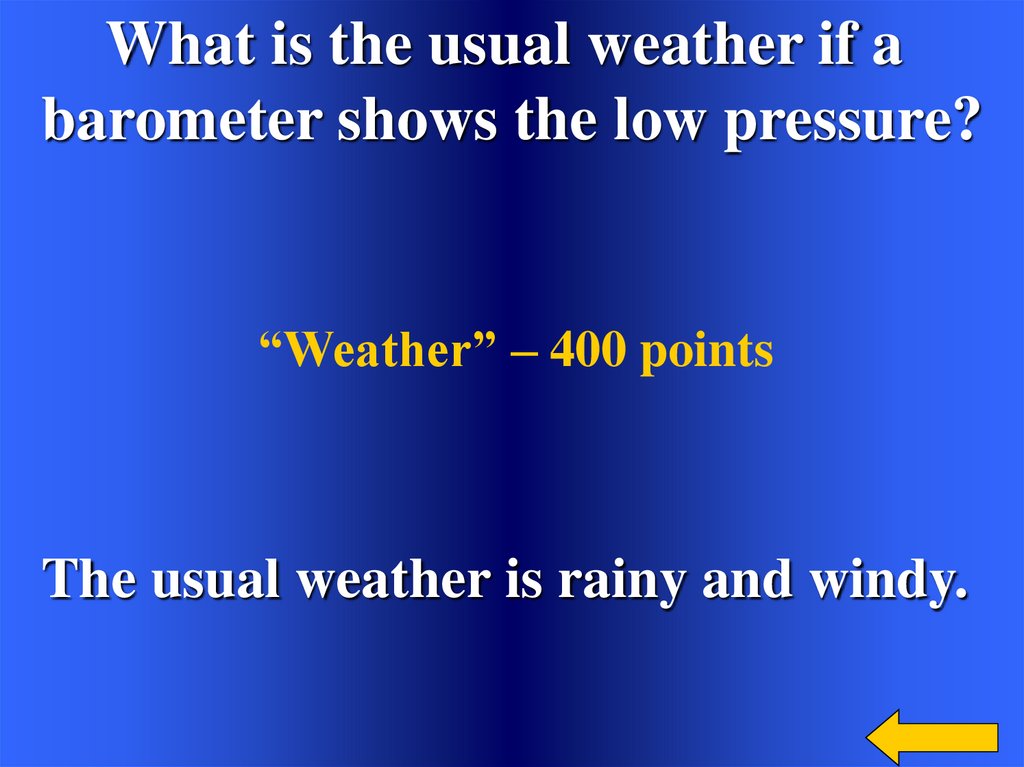 What is the usual weather if a barometer shows the low pressure?

“Weather” – 400 points

The usual weather is rainy and windy.